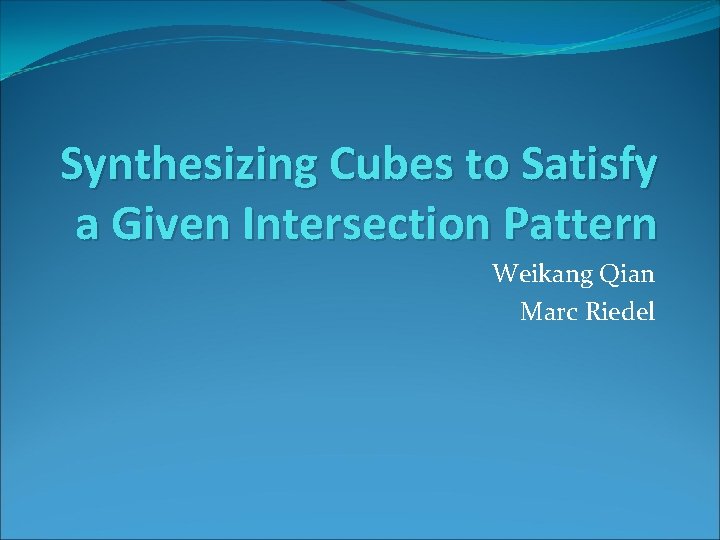 Synthesizing Cubes to Satisfy a Given Intersection Pattern

Weikang Qian
Marc Riedel